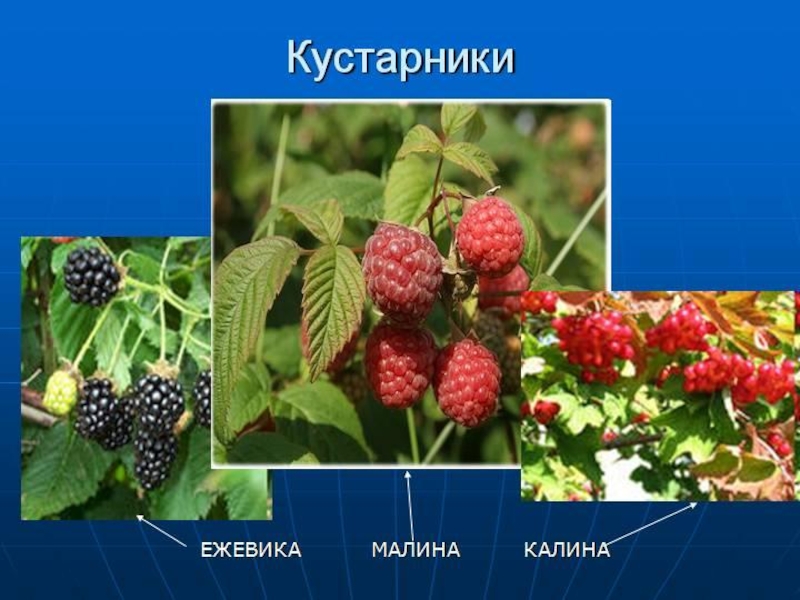 Кустарники

ЕЖЕВИКА

МАЛИНА

КАЛИНА